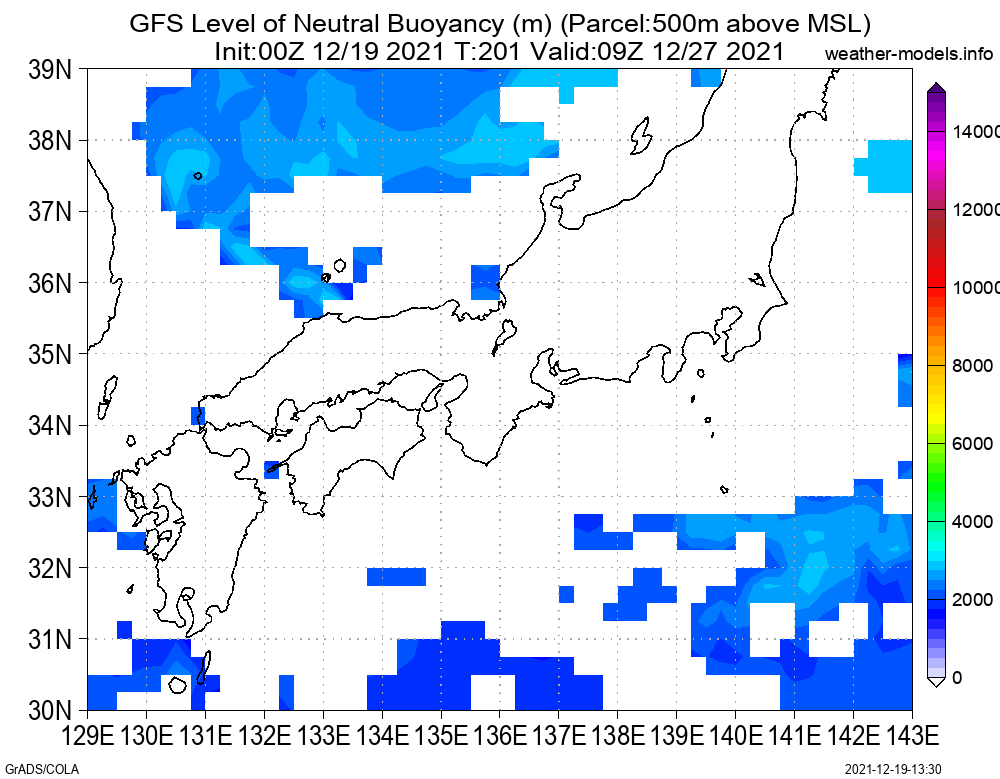 GFS Level of Neutral Buoyancy (m) (Parcel:500m above MSL)
Init:00Z 12/19 2021 T:201 Valid:09Z 12/27 2021
weather-models.info

39N
38N
37N
36N
35N
34N
33N
32N
31N
30N

129E 130E 131E 132E 133E 134E 135E 136E 137E 138E 139E 140E 141E 142E 143E

14000
12000
10000
8000
6000
4000
2000
0

GrADS/COLA
2021-12-19-13:30